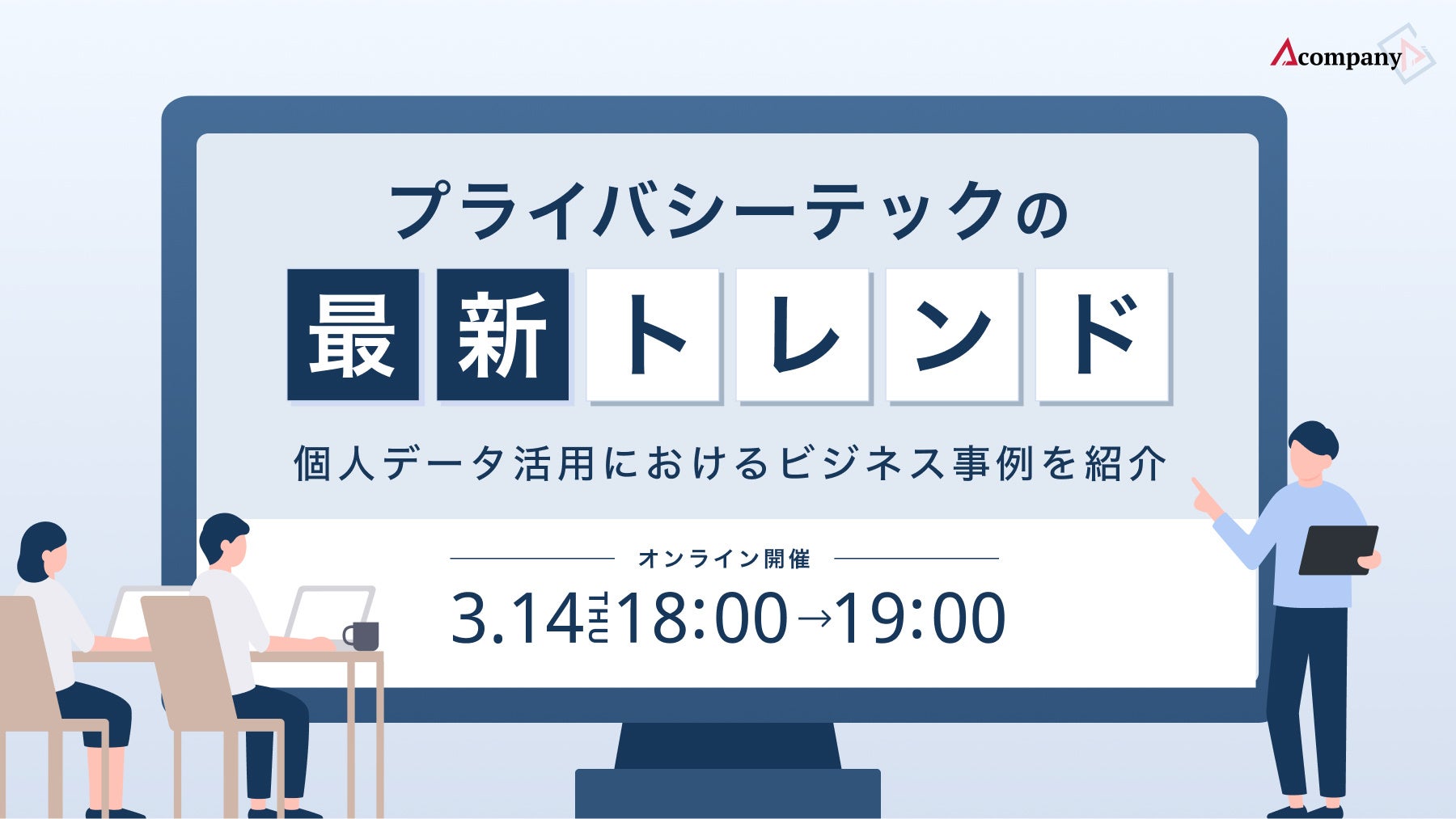 Acompany

プライバシーテックの

最新トレンド

個人データ活用におけるビジネス事例を紹介

オンライン開催

3.14 TUE 18:00→19:00